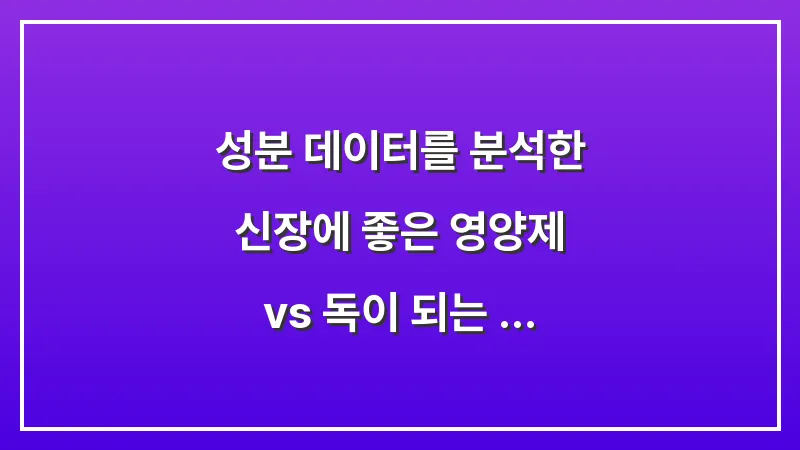 성분 데이터를 분석한
신장에 좋은 영양제
vs 독이 되는 ...